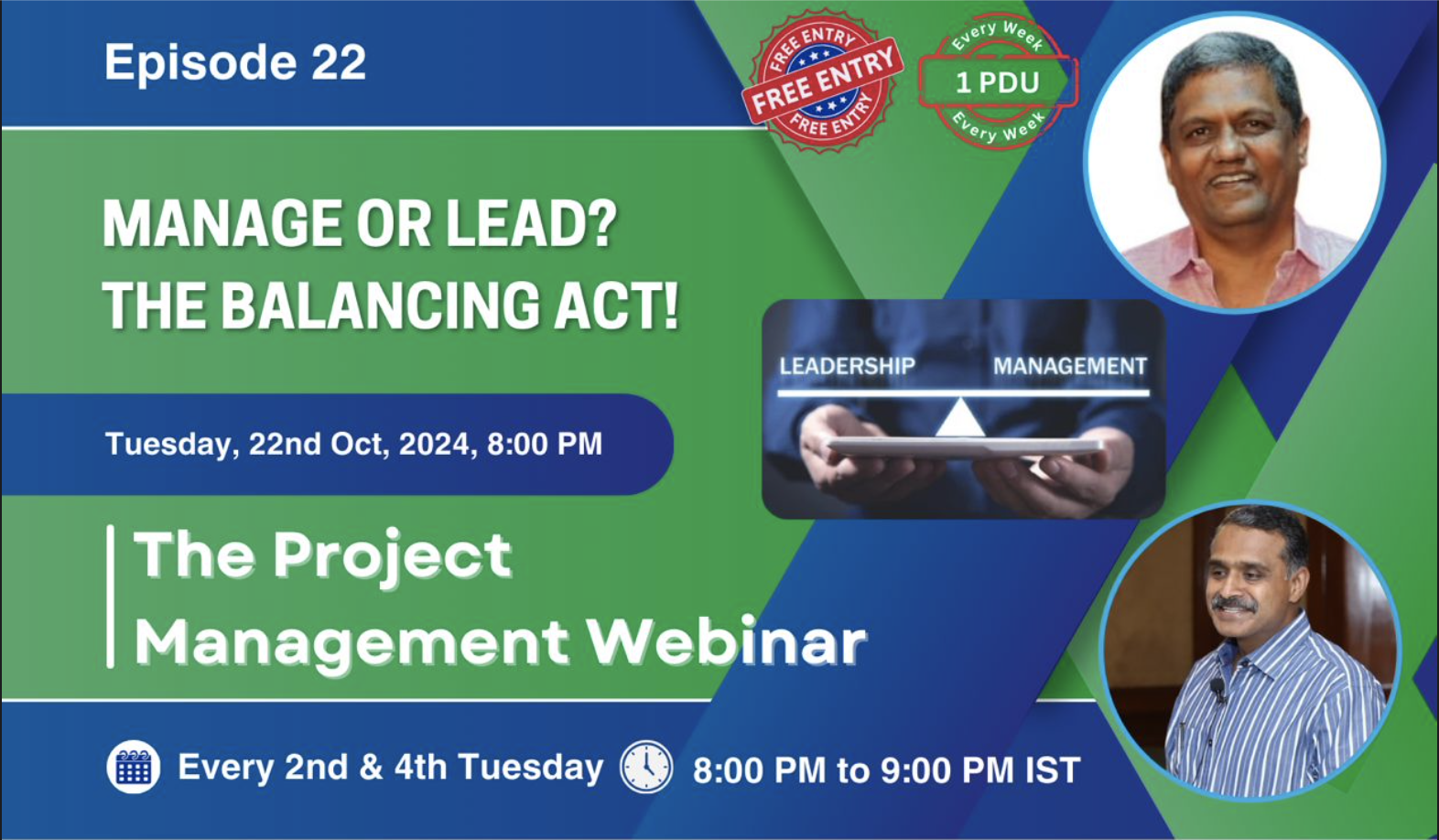 Episode 22

FREE ENTRY
FREE ENTRY
FREE ENTRY

Every Week
1 PDU
Every Week

MANAGE OR LEAD?
THE BALANCING ACT!

LEADERSHIP MANAGEMENT

Tuesday, 22nd Oct, 2024, 8:00 PM

The Project Management Webinar

Every 2nd & 4th Tuesday 8:00 PM to 9:00 PM IST